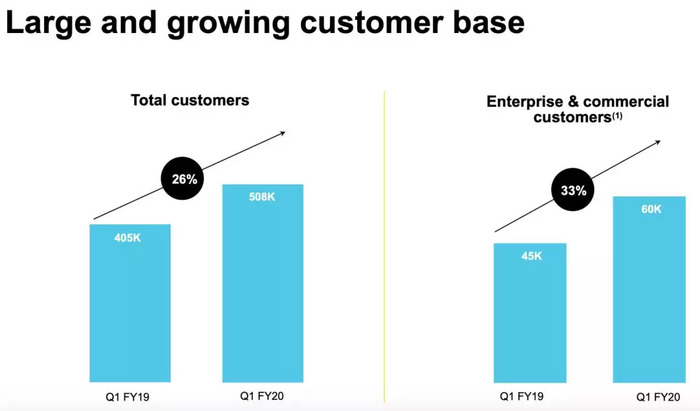 Large and growing customer base

Total customers

26%

405K

508K

Q1 FY19

Q1 FY20

Enterprise & commercial customers$^{(1)}$

33%

45K

60K

Q1 FY19

Q1 FY20